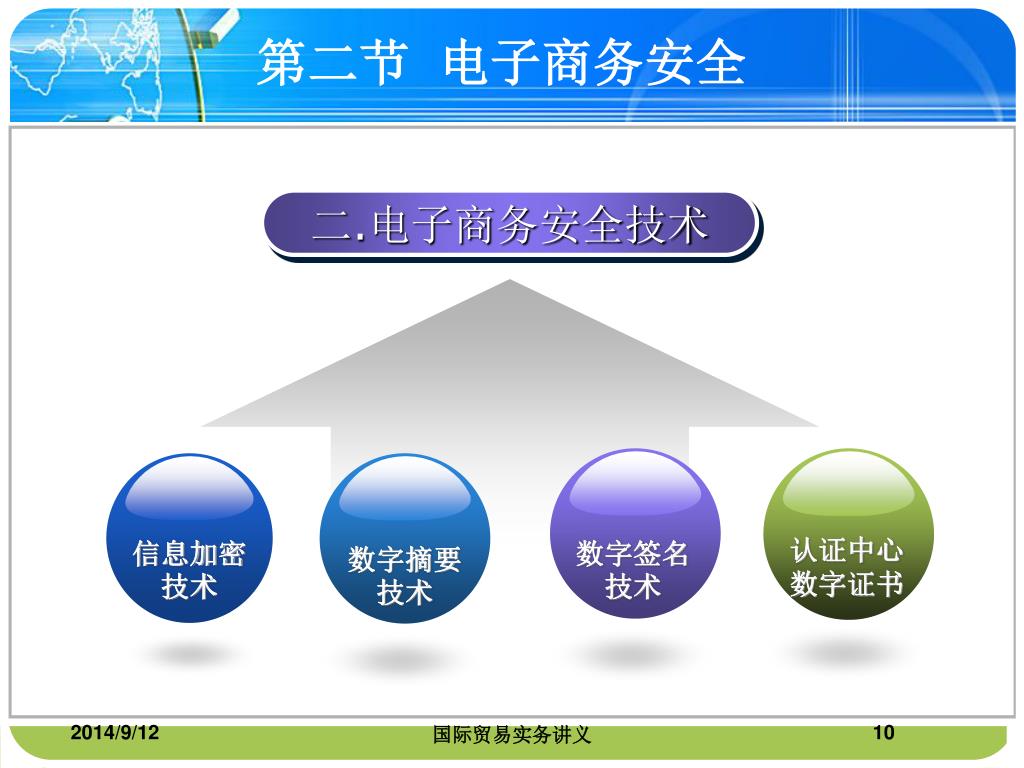 第二节 电子商务安全

二.电子商务安全技术

信息加密技术

数字摘要技术

数字签名技术

认证中心数字证书

2014/9/12

国际贸易实务讲义

10